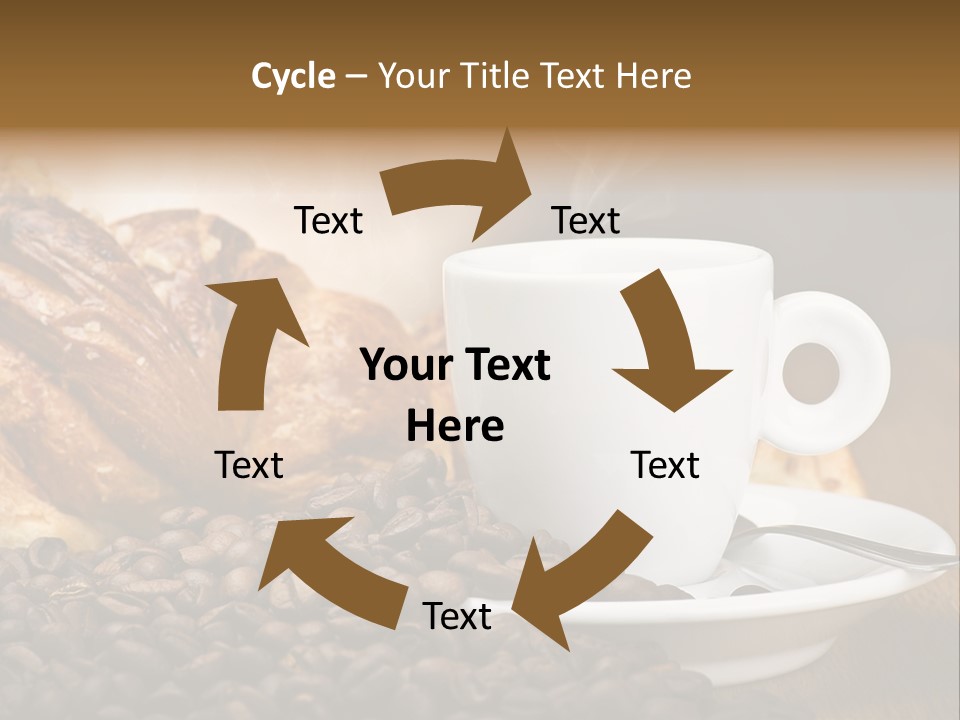 Cycle – Your Title Text Here

Text

Text

Your Text Here

Text

Text

Text